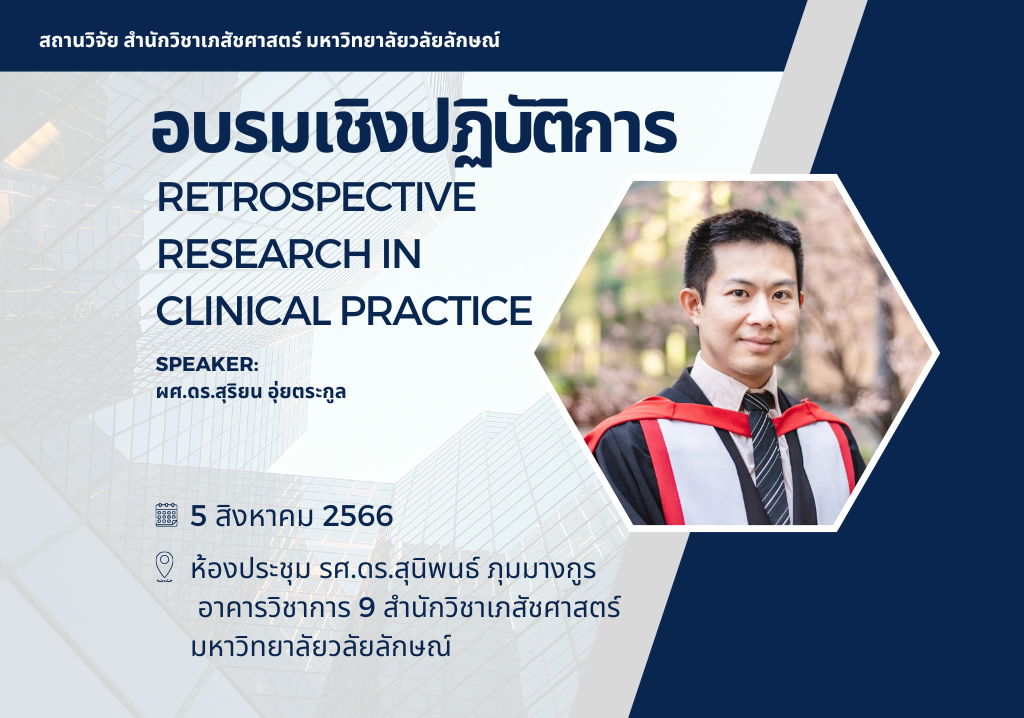 สถานวิจัย สำนักวิชาเภสัชศาสตร์ มหาวิทยาลัยวลัยลักษณ์

อบรมเชิงปฏิบัติการ

RETROSPECTIVE RESEARCH IN CLINICAL PRACTICE

SPEAKER:
ผศ.ดร.สุริยน อุ่ยตระกูล

5 สิงหาคม 2566

ห้องประชุม รศ.ดร.สุนิพนธ์ ภุมมางกูร อาคารวิชาการ 9 สำนักวิชาเภสัชศาสตร์ มหาวิทยาลัยวลัยลักษณ์